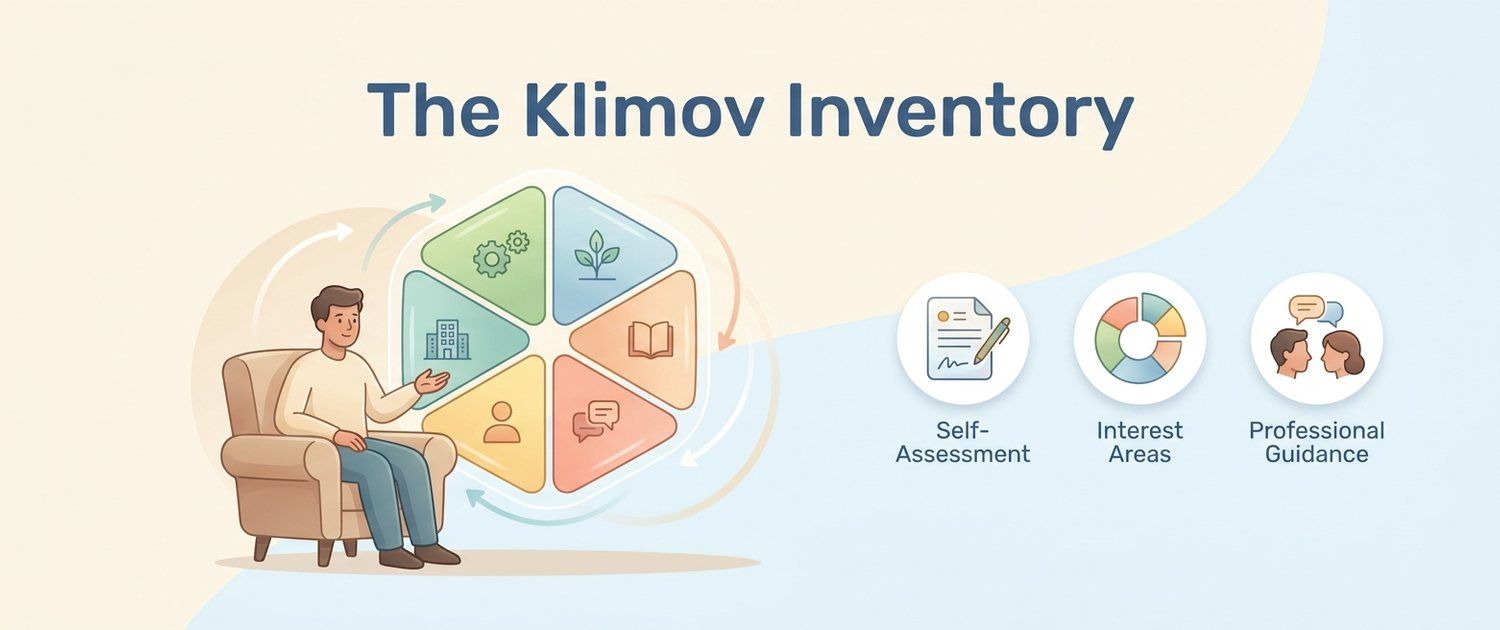 The Klimov Inventory

Self-Assessment

Interest Areas

Professional Guidance